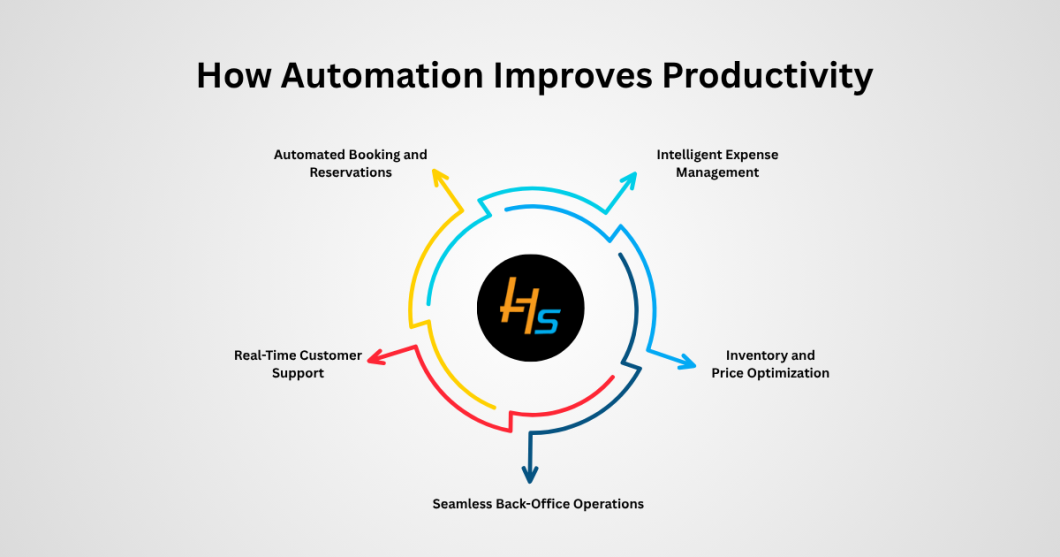 How Automation Improves Productivity

Automated Booking and Reservations

Intelligent Expense Management

HS

Real-Time Customer Support

Inventory and Price Optimization

Seamless Back-Office Operations